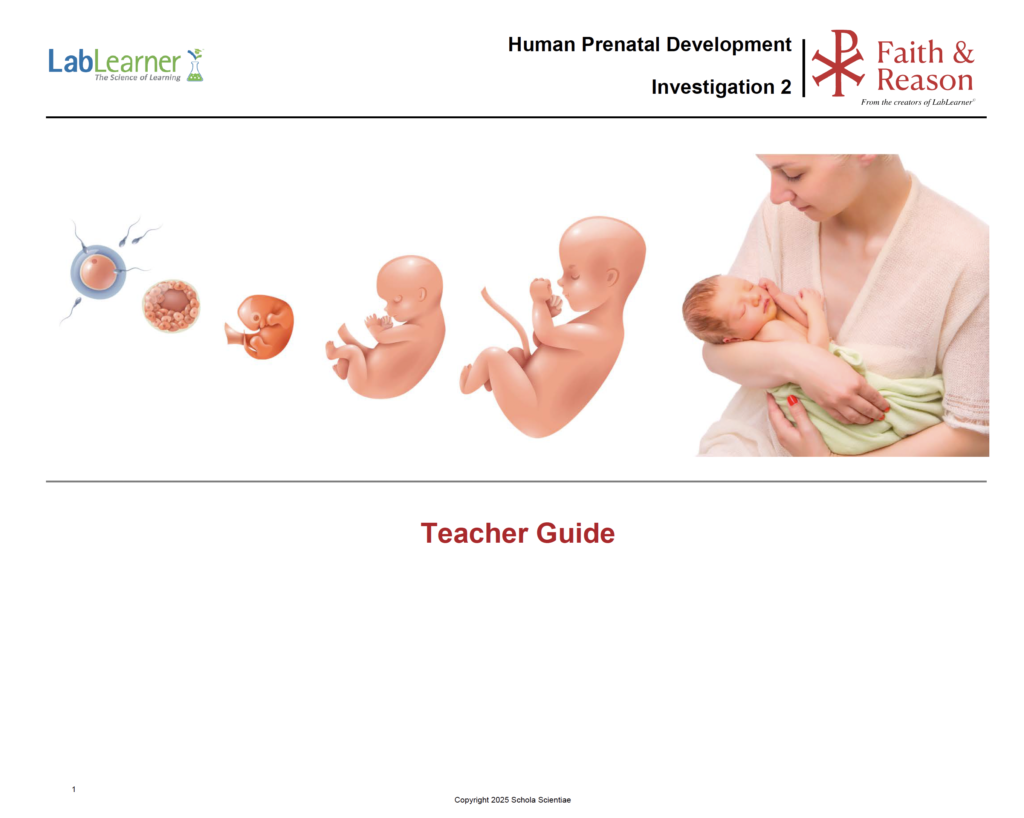 LabLearner
The Science of Learning

Human Prenatal Development

Investigation 2

Faith & Reason
From the creators of LabLearner®

Teacher Guide

1

Copyright 2025 Schola Scientiae